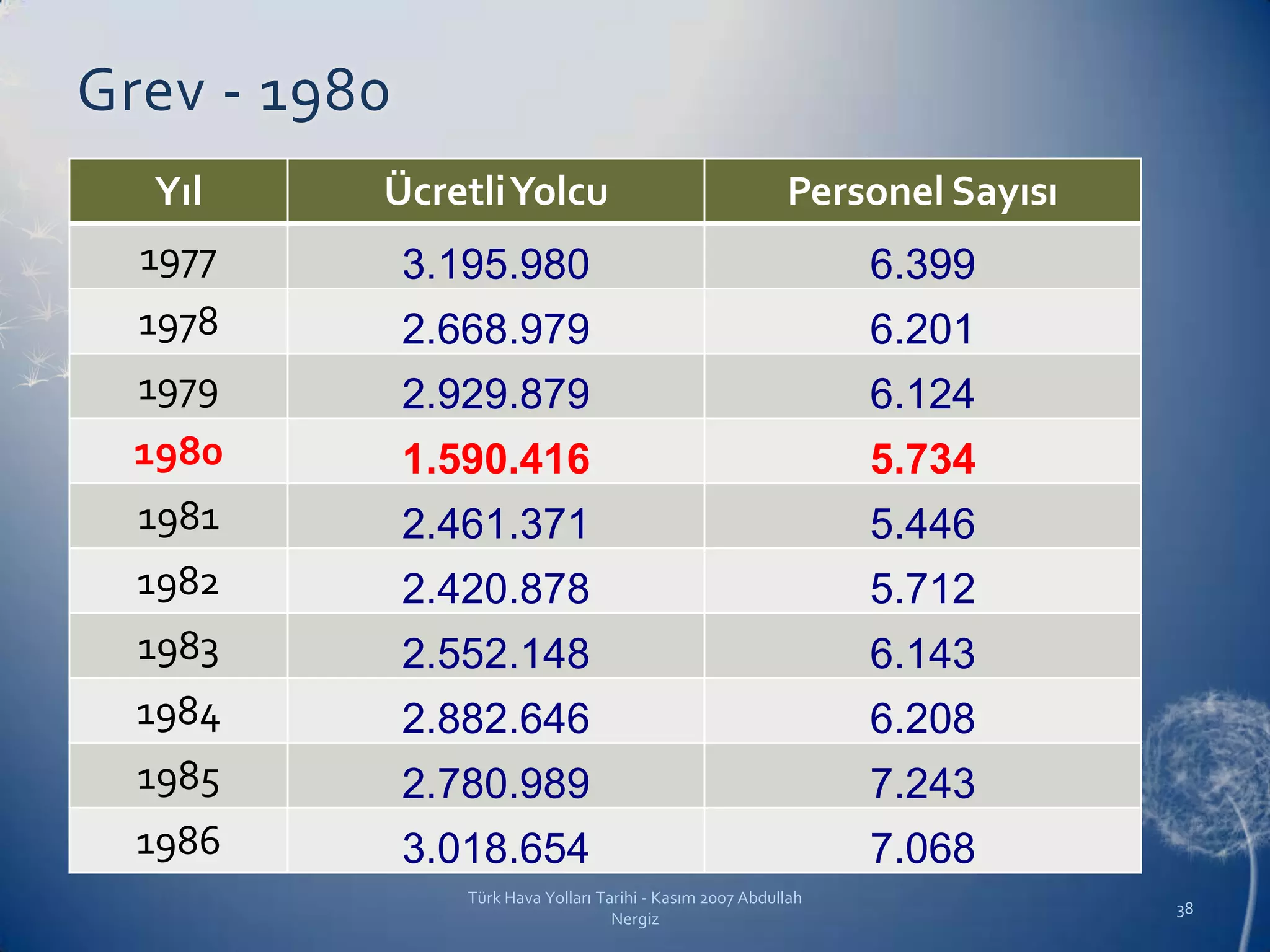 Grev - 1980

| Yıl | Ücretli Yolcu | Personel Sayısı |
|---|---|---|
| 1977 | 3.195.980 | 6.399 |
| 1978 | 2.668.979 | 6.201 |
| 1979 | 2.929.879 | 6.124 |
| 1980 | 1.590.416 | 5.734 |
| 1981 | 2.461.371 | 5.446 |
| 1982 | 2.420.878 | 5.712 |
| 1983 | 2.552.148 | 6.143 |
| 1984 | 2.882.646 | 6.208 |
| 1985 | 2.780.989 | 7.243 |
| 1986 | 3.018.654 | 7.068 |

Türk Hava Yolları Tarihi - Kasım 2007 Abdullah Nergiz

38